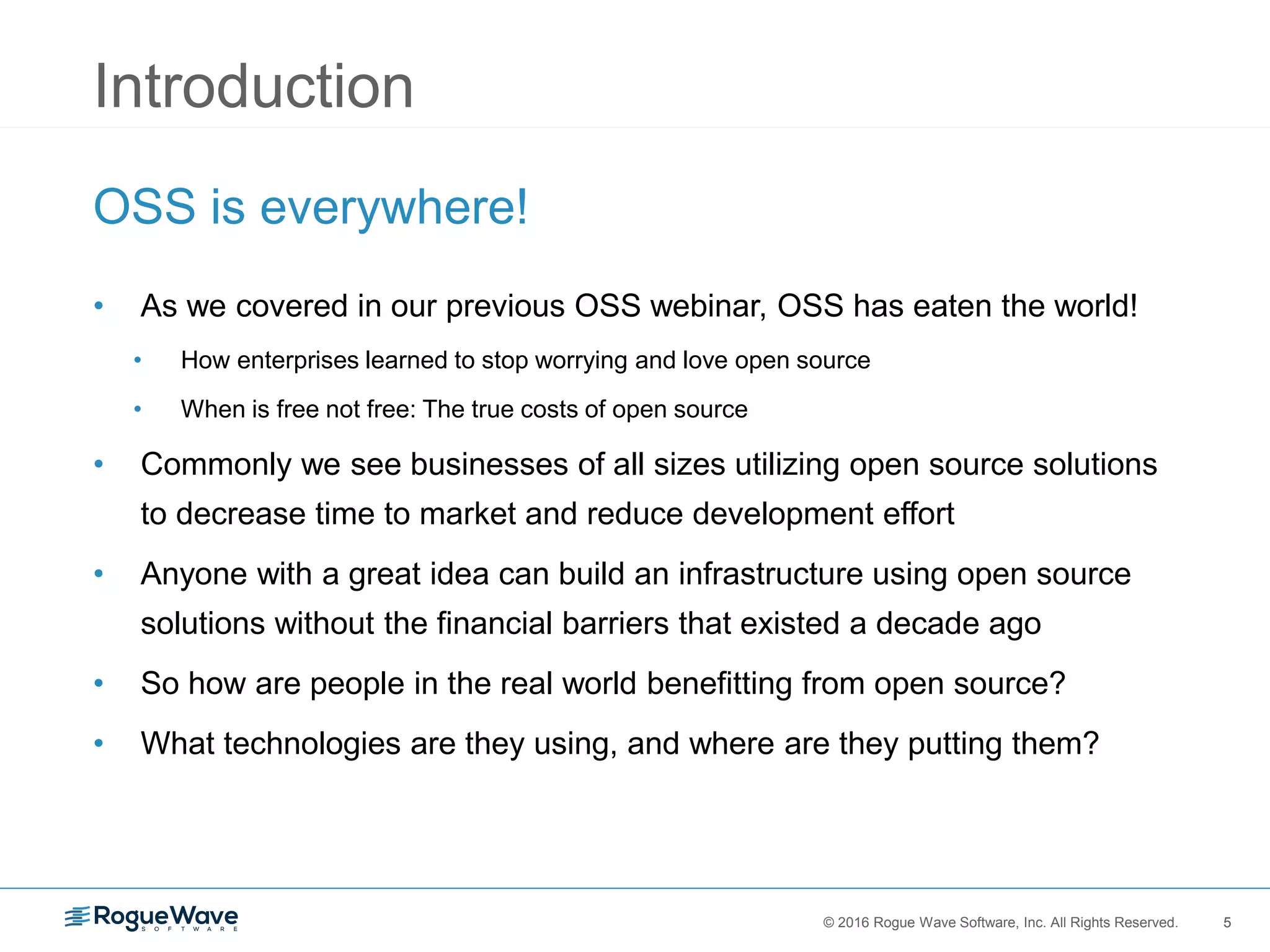 Introduction

OSS is everywhere!

• As we covered in our previous OSS webinar, OSS has eaten the world!
  • How enterprises learned to stop worrying and love open source
  • When is free not free: The true costs of open source
• Commonly we see businesses of all sizes utilizing open source solutions to decrease time to market and reduce development effort
• Anyone with a great idea can build an infrastructure using open source solutions without the financial barriers that existed a decade ago
• So how are people in the real world benefitting from open source?
• What technologies are they using, and where are they putting them?

RogueWave SOFTWARE

© 2016 Rogue Wave Software, Inc. All Rights Reserved. 5